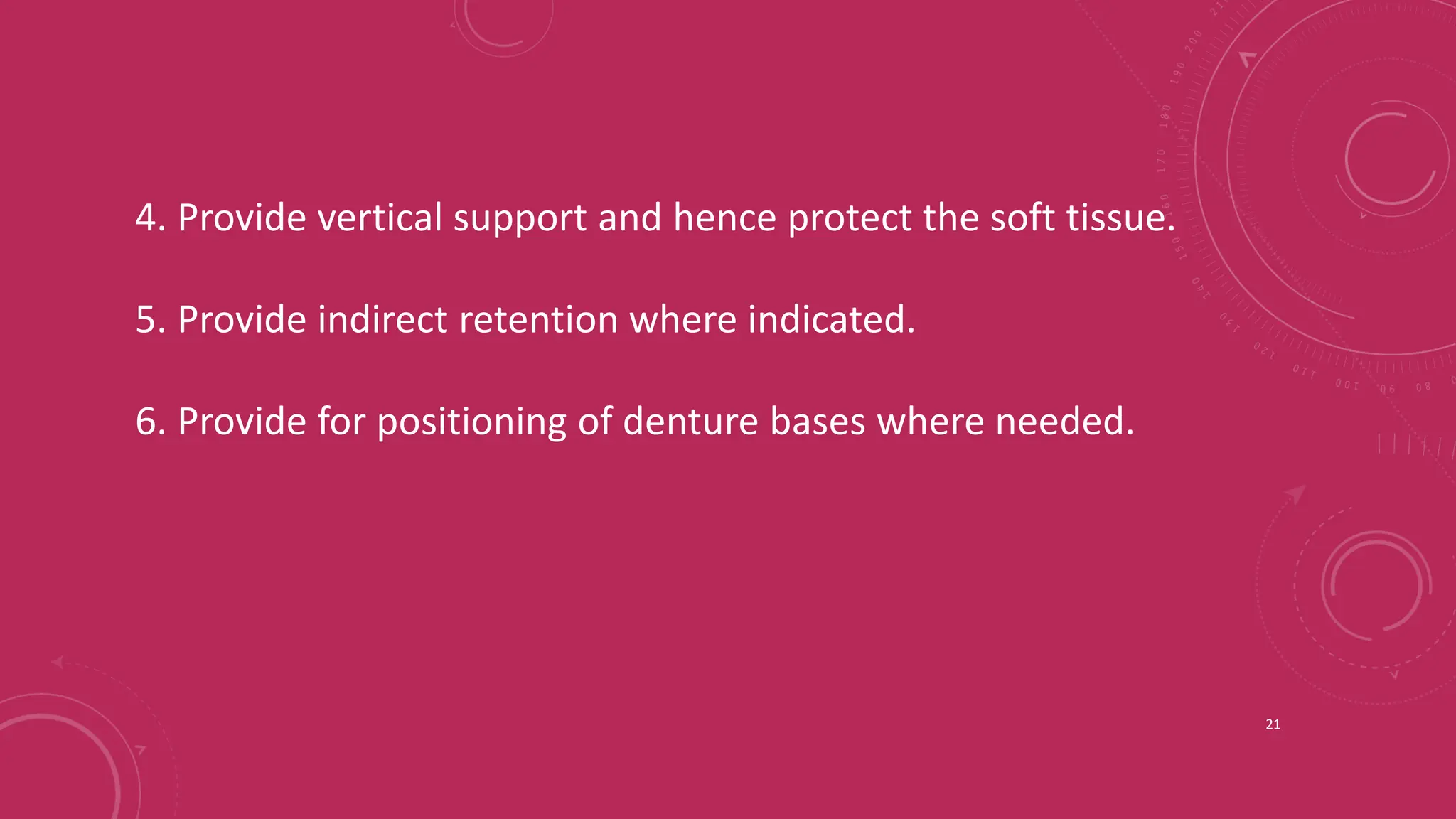 4. Provide vertical support and hence protect the soft tissue.

5. Provide indirect retention where indicated.

6. Provide for positioning of denture bases where needed.

21